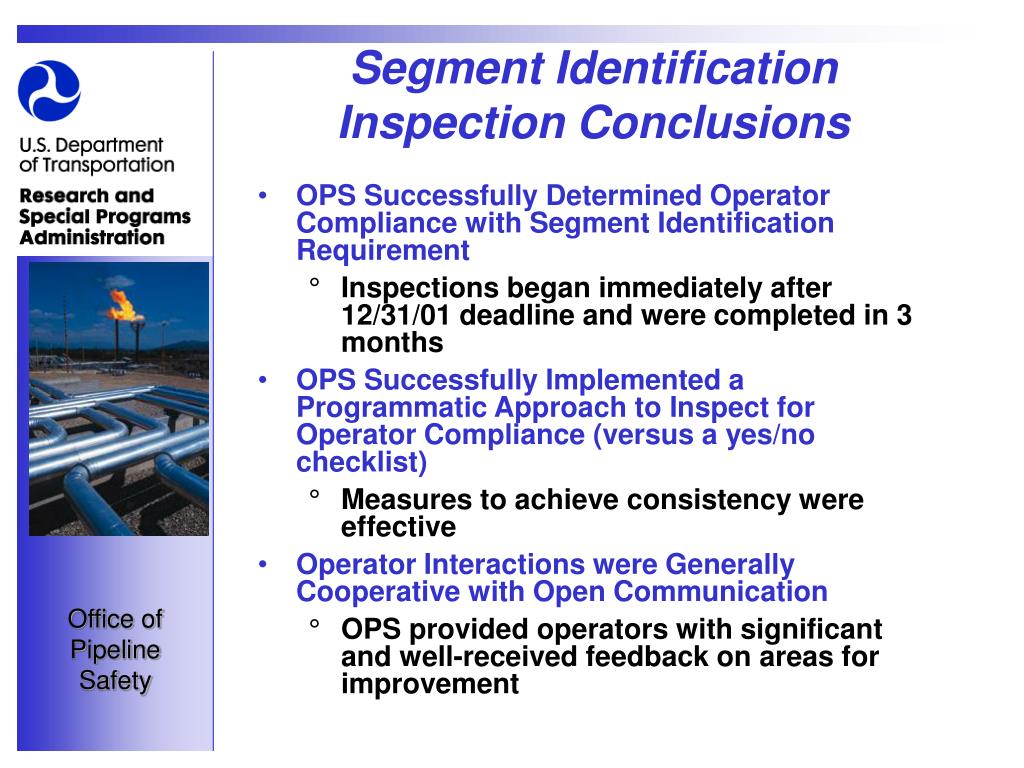 U.S. Department of Transportation

Research and Special Programs Administration

Office of Pipeline Safety

Segment Identification Inspection Conclusions

• OPS Successfully Determined Operator Compliance with Segment Identification Requirement
  ° Inspections began immediately after 12/31/01 deadline and were completed in 3 months
• OPS Successfully Implemented a Programmatic Approach to Inspect for Operator Compliance (versus a yes/no checklist)
  ° Measures to achieve consistency were effective
• Operator Interactions were Generally Cooperative with Open Communication
  ° OPS provided operators with significant and well-received feedback on areas for improvement